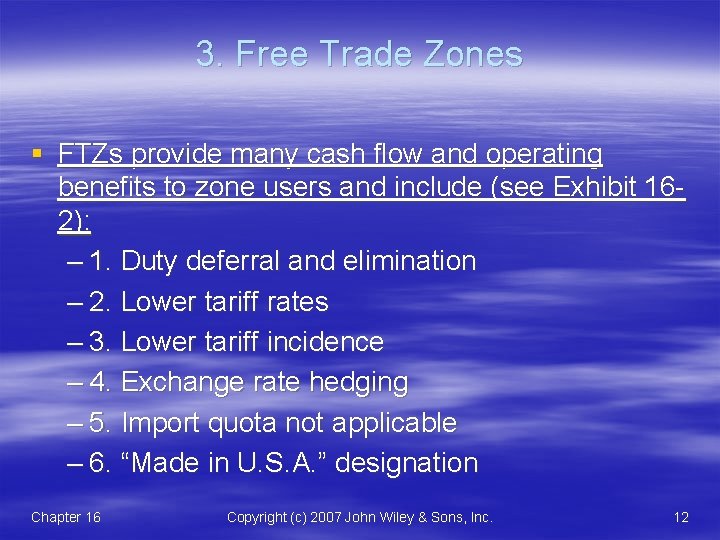 3. Free Trade Zones

▪ FTZs provide many cash flow and operating benefits to zone users and include (see Exhibit 16-2):
– 1. Duty deferral and elimination
– 2. Lower tariff rates
– 3. Lower tariff incidence
– 4. Exchange rate hedging
– 5. Import quota not applicable
– 6. “Made in U.S.A.” designation

Chapter 16

Copyright (c) 2007 John Wiley & Sons, Inc.

12